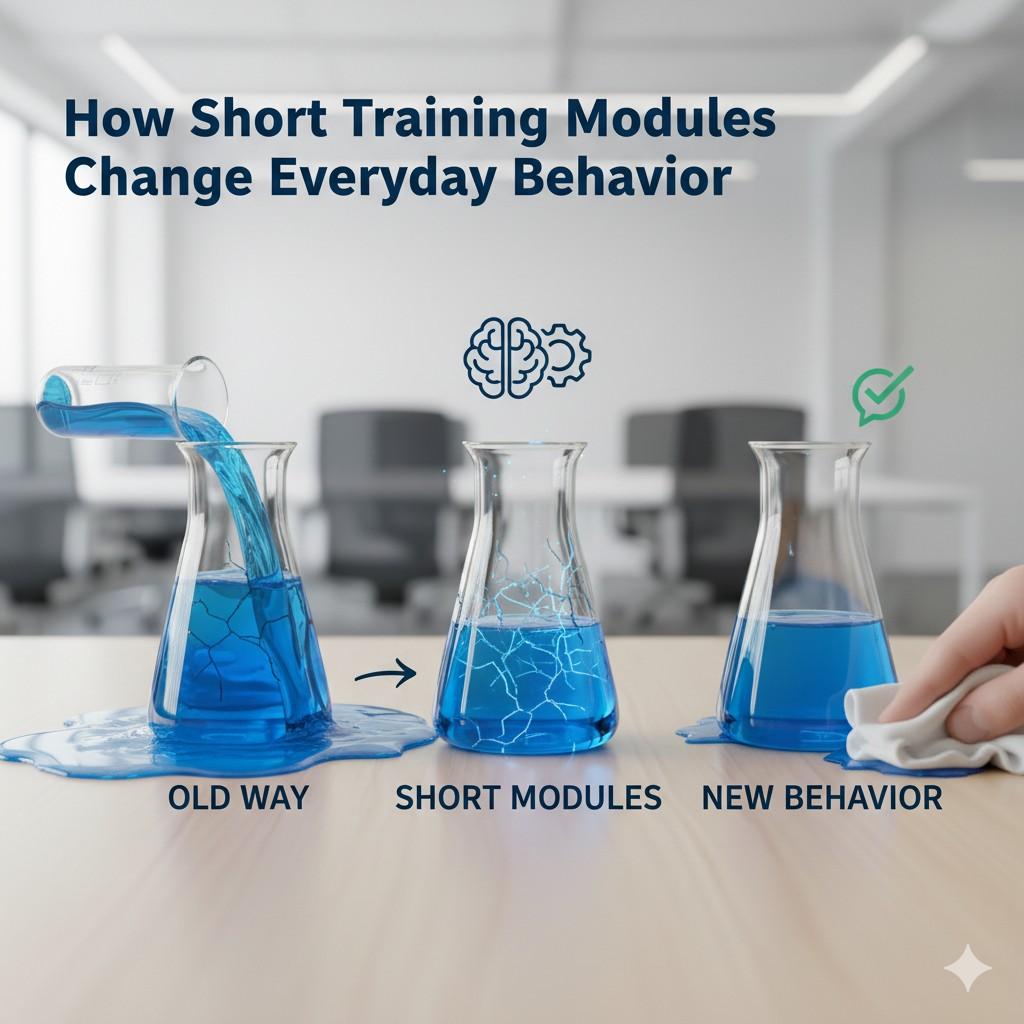 How Short Training Modules Change Everyday Behavior

OLD WAY

SHORT MODULES

NEW BEHAVIOR